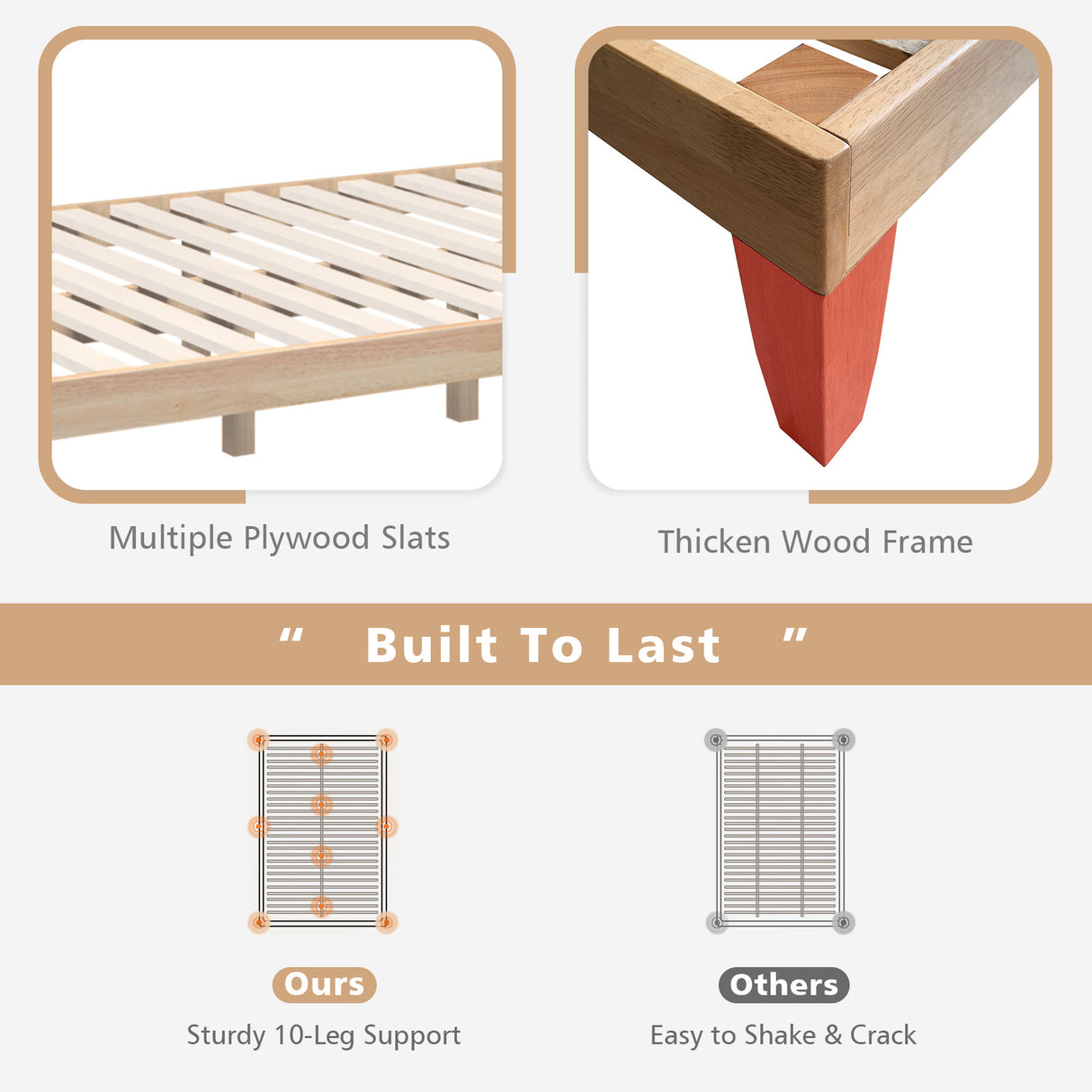 Multiple Plywood Slats

Thicken Wood Frame

“ Built To Last ”

Ours
Sturdy 10-Leg Support

Others
Easy to Shake & Crack